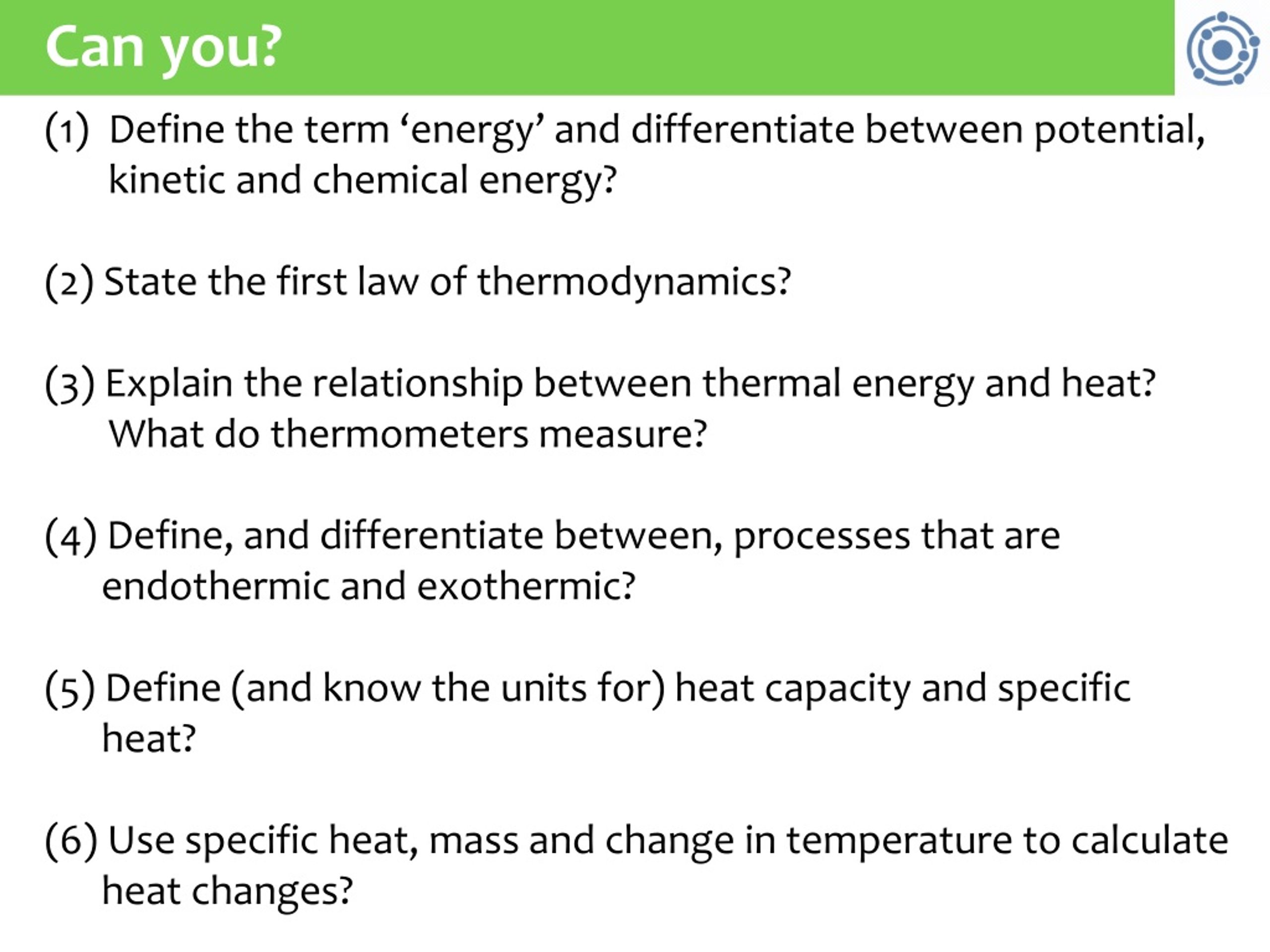 Can you?

(1) Define the term ‘energy’ and differentiate between potential, kinetic and chemical energy?

(2) State the first law of thermodynamics?

(3) Explain the relationship between thermal energy and heat? What do thermometers measure?

(4) Define, and differentiate between, processes that are endothermic and exothermic?

(5) Define (and know the units for) heat capacity and specific heat?

(6) Use specific heat, mass and change in temperature to calculate heat changes?